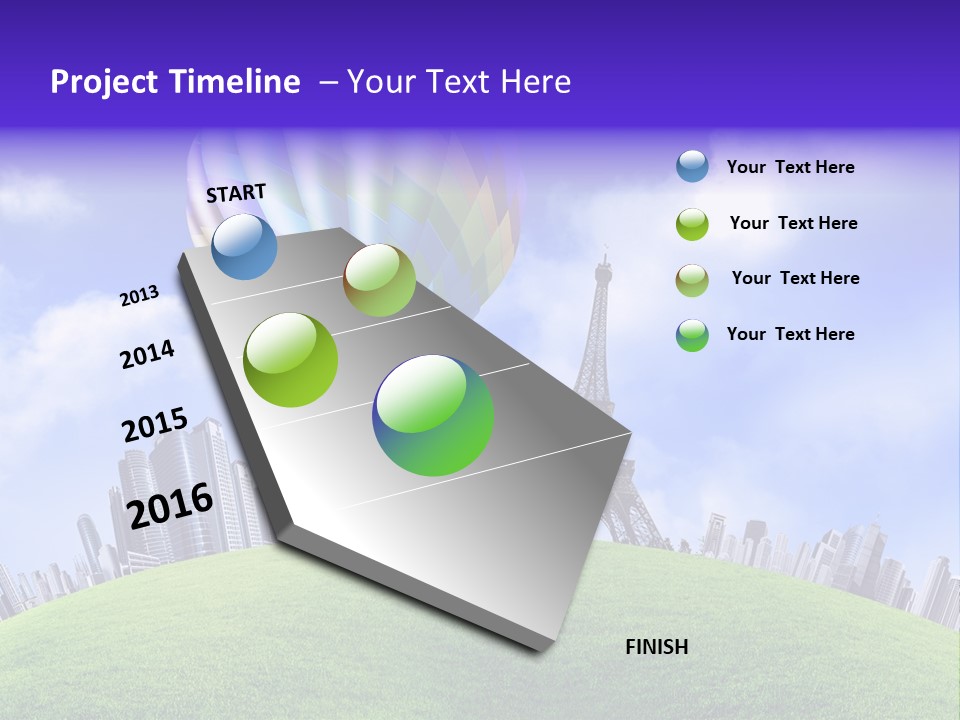 Project Timeline – Your Text Here

START

2013

2014

2015

2016

FINISH

Your Text Here

Your Text Here

Your Text Here

Your Text Here